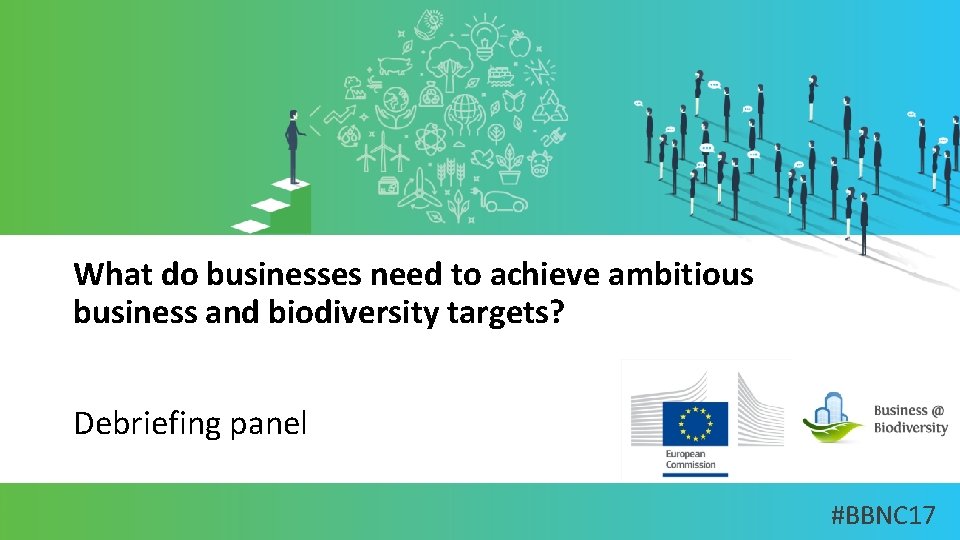 What do businesses need to achieve ambitious business and biodiversity targets?

Debriefing panel

European Commission

Business @ Biodiversity

#BBNC17